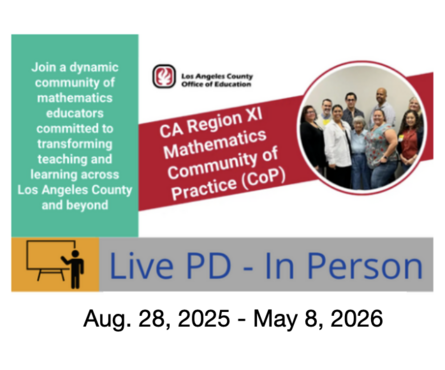 Join a dynamic community of mathematics educators committed to transforming teaching and learning across Los Angeles County and beyond

Los Angeles County Office of Education

CA Region XI Mathematics Community of Practice (CoP)

Live PD - In Person

Aug. 28, 2025 - May 8, 2026